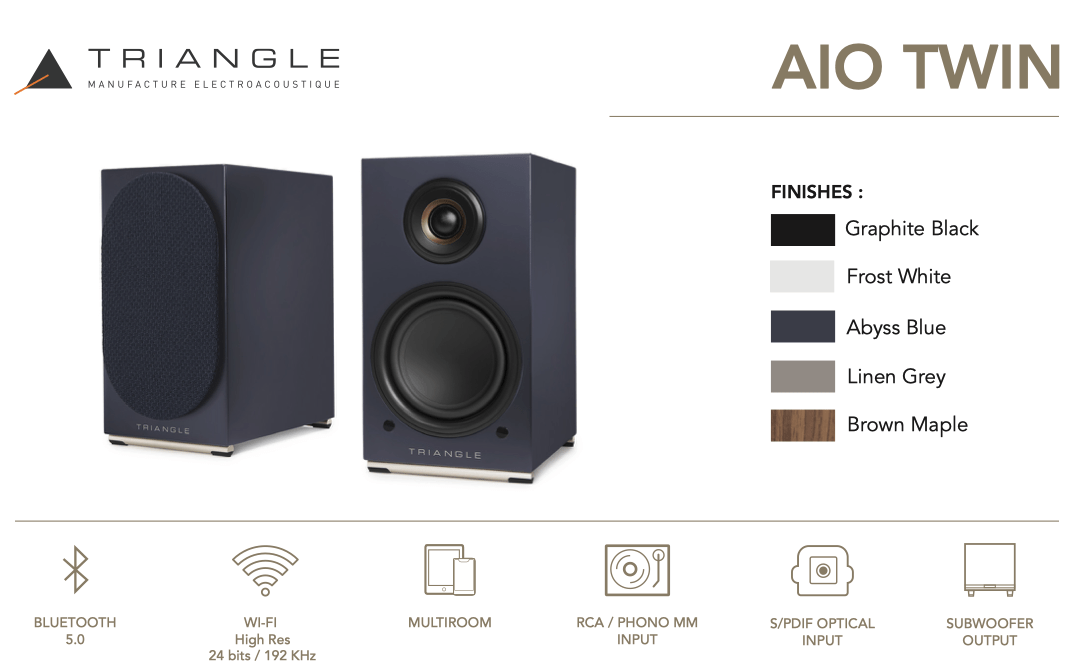 TRIANGLE
MANUFACTURE ELECTROACOUSTIQUE

AIO TWIN

TRIANGLE

TRIANGLE

FINISHES :
Graphite Black
Frost White
Abyss Blue
Linen Grey
Brown Maple

BLUETOOTH 5.0

WI-FI
High Res
24 bits / 192 KHz

MULTIROOM

RCA / PHONO MM INPUT

S/PDIF OPTICAL INPUT

SUBWOOFER OUTPUT